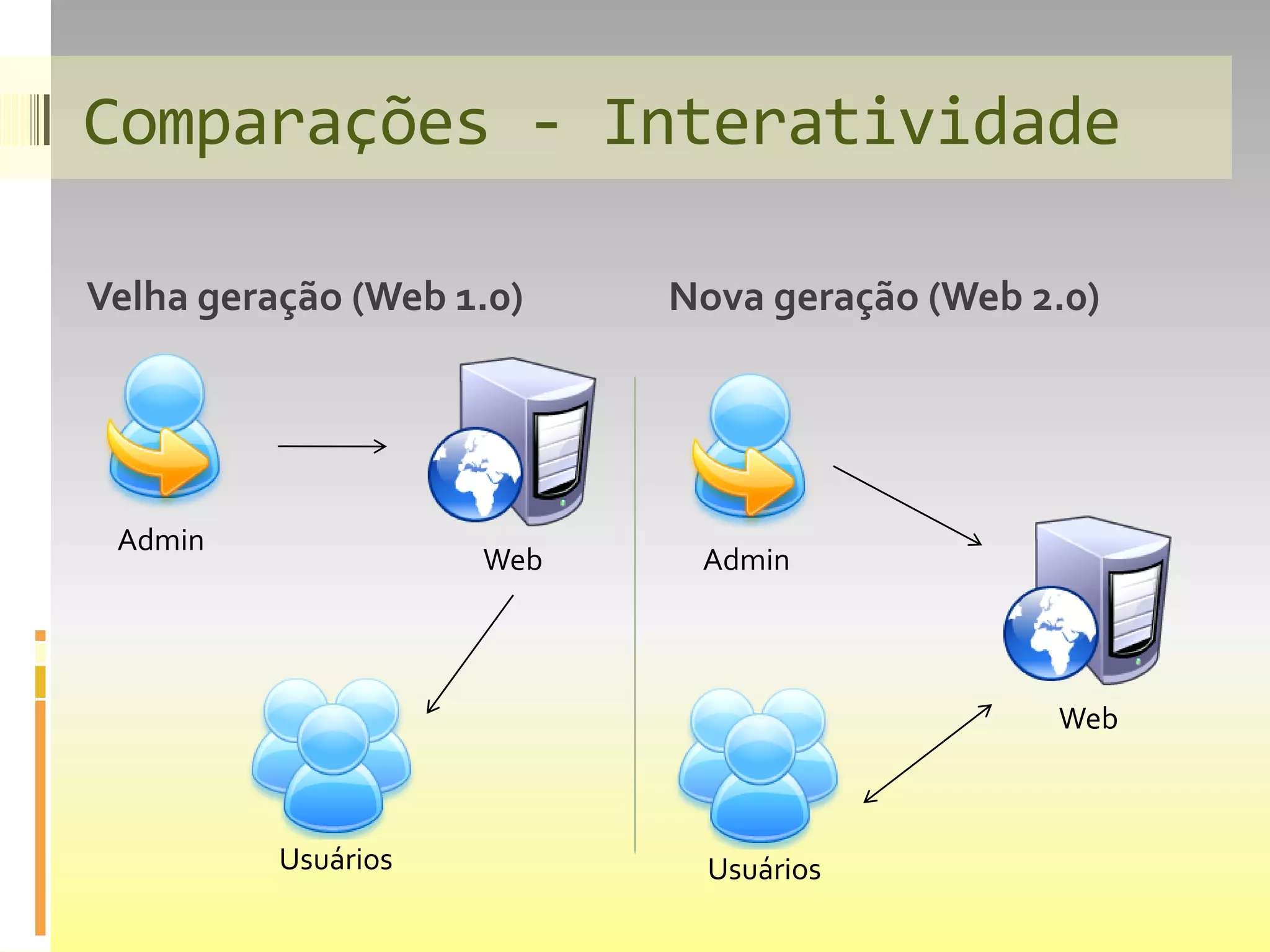 Comparações - Interatividade

Velha geração (Web 1.0)

Admin

Web

Usuários

Nova geração (Web 2.0)

Admin

Web

Usuários